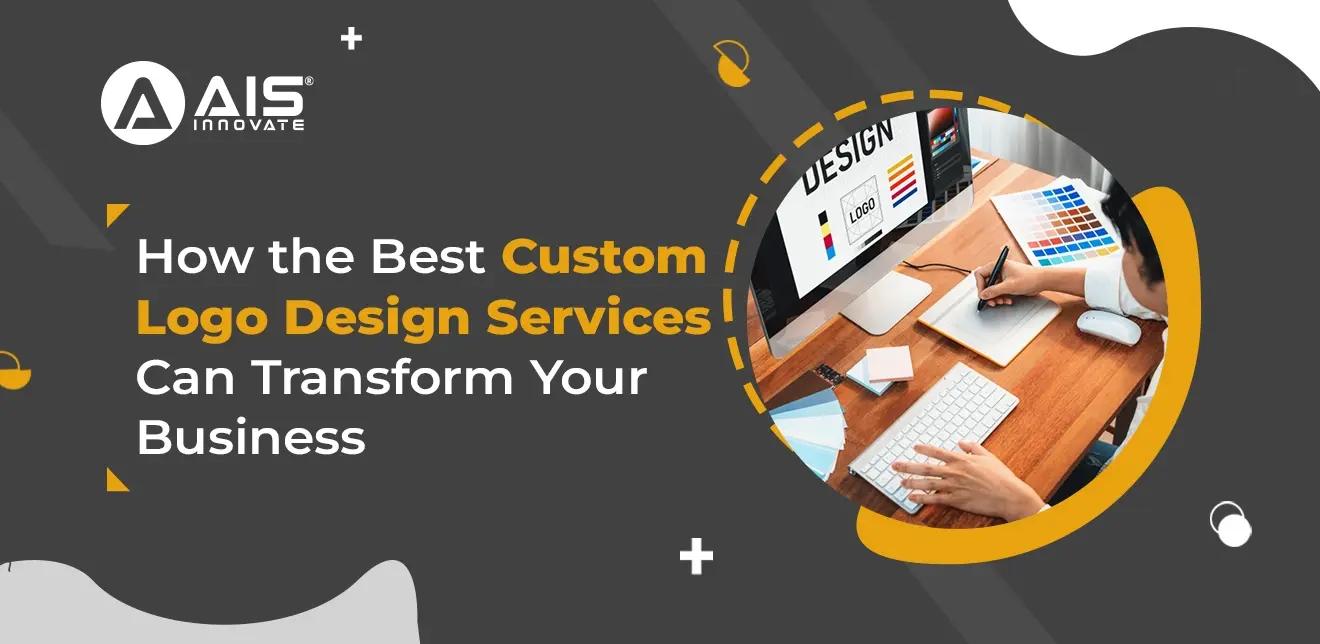 AIS®
INNOVATE

How the Best Custom Logo Design Services Can Transform Your Business

DESIGN

LOGO